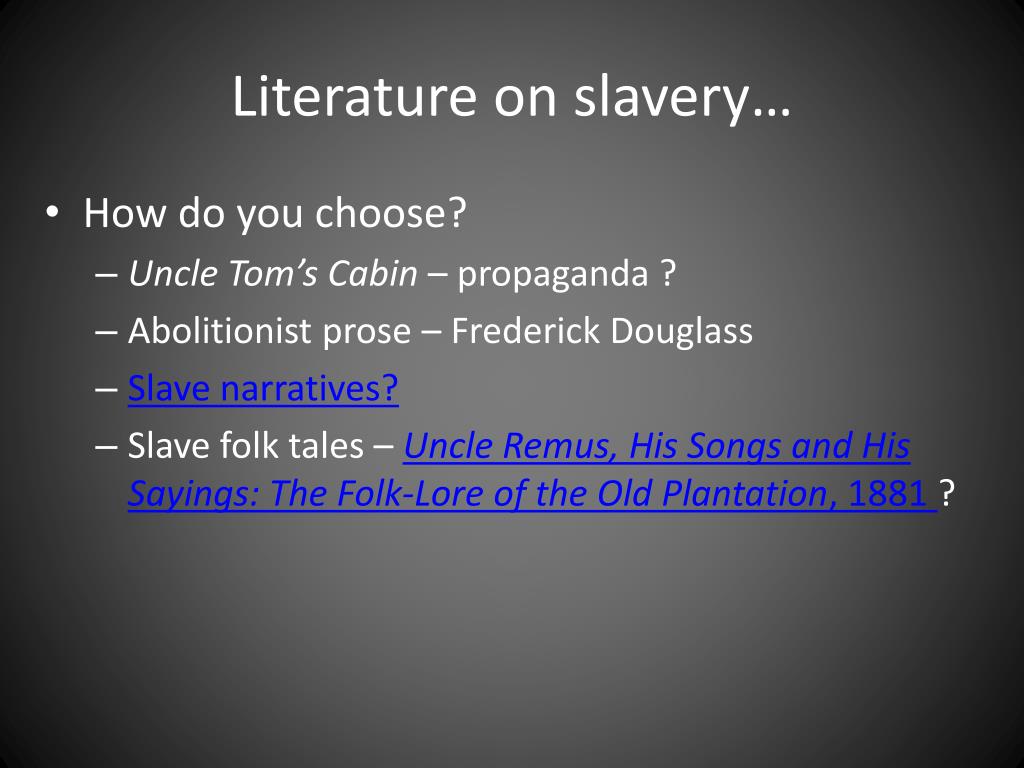 Literature on slavery…

• How do you choose?
– Uncle Tom's Cabin – propaganda ?
– Abolitionist prose – Frederick Douglass
– Slave narratives?
– Slave folk tales – Uncle Remus, His Songs and His Sayings: The Folk-Lore of the Old Plantation, 1881 ?